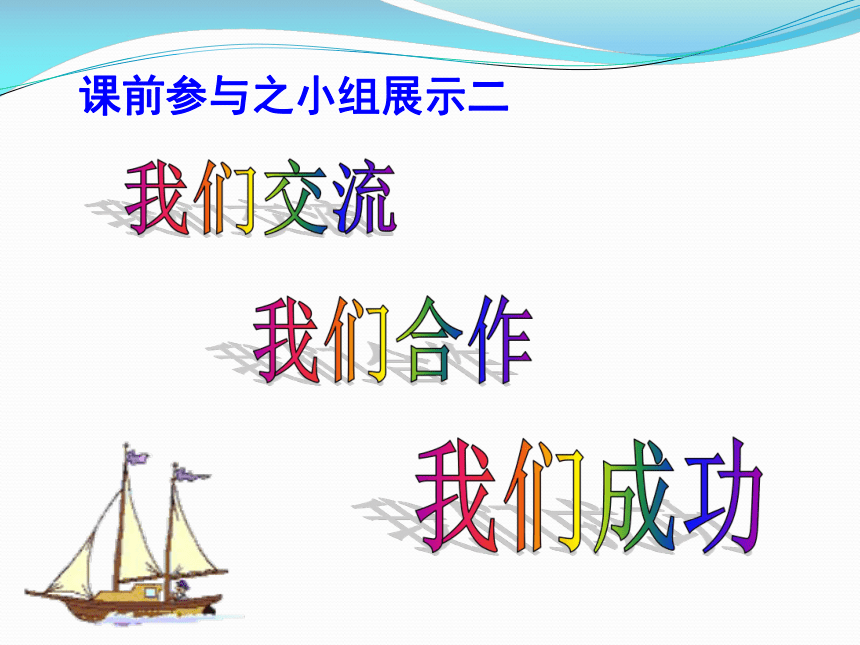 课前参与之小组展示二

我们交流

我们合作

我们成功